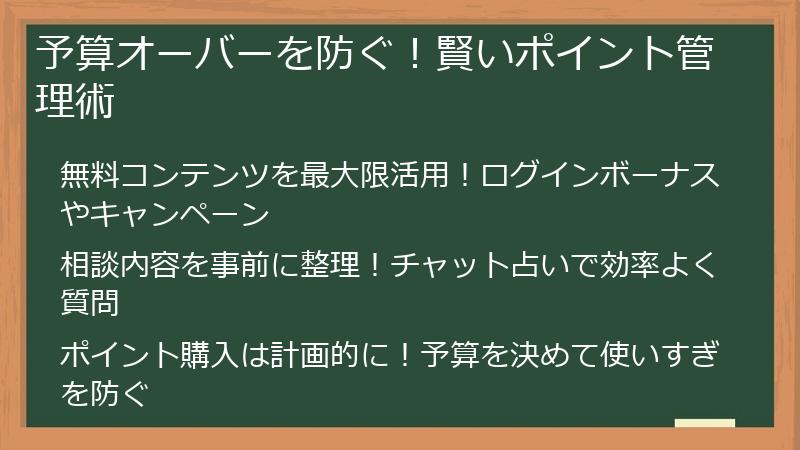 予算オーバーを防ぐ！賢いポイント管理術

無料コンテンツを最大限活用！ログインボーナスやキャンペーン

相談内容を事前に整理！チャット占いで効率よく質問

ポイント購入は計画的に！予算を決めて使いすぎを防ぐ